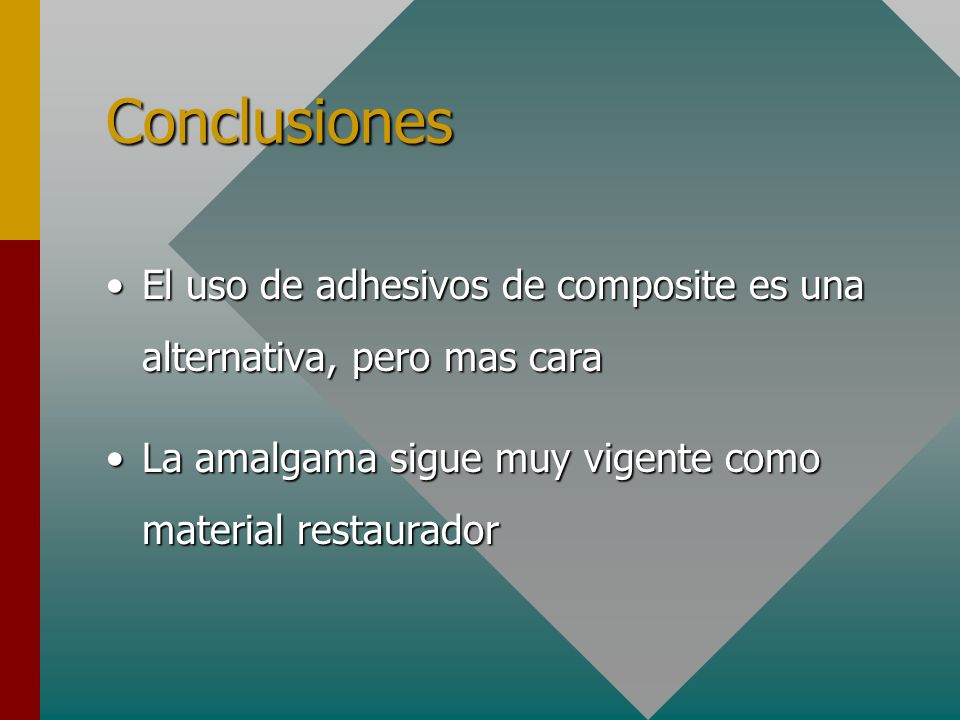 Conclusiones

• El uso de adhesivos de composite es una alternativa, pero mas cara

• La amalgama sigue muy vigente como material restaurador